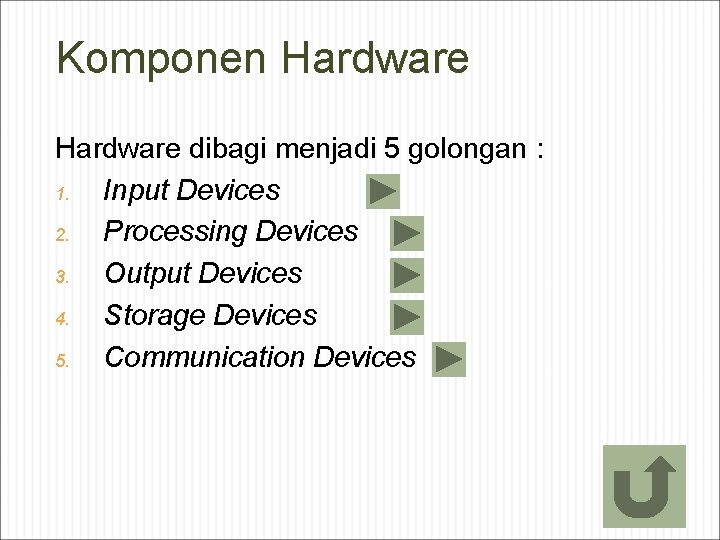 Komponen Hardware

Hardware dibagi menjadi 5 golongan :

1. Input Devices
2. Processing Devices
3. Output Devices
4. Storage Devices
5. Communication Devices